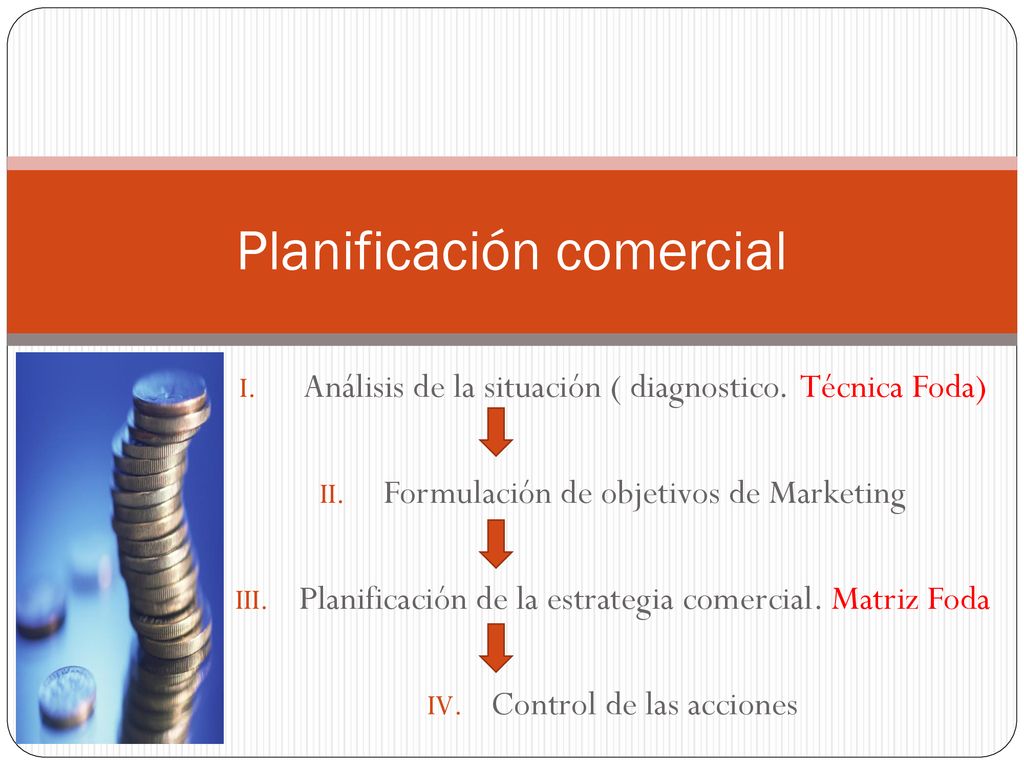 Planificación comercial

I. Análisis de la situación ( diagnostico. Técnica Foda)

II. Formulación de objetivos de Marketing

III. Planificación de la estrategia comercial. Matriz Foda

IV. Control de las acciones